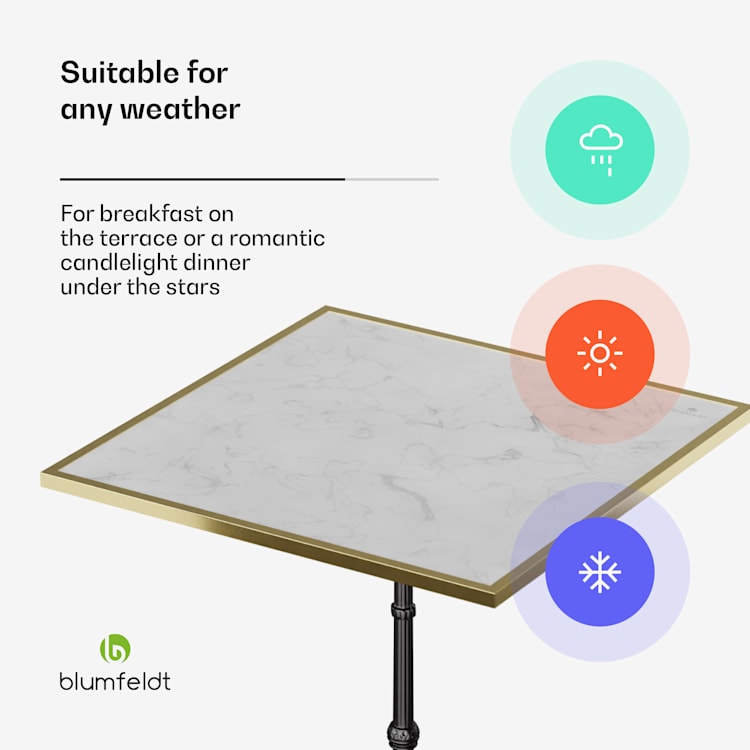 Suitable for any weather

For breakfast on the terrace or a romantic candlelight dinner under the stars

blumfeldt